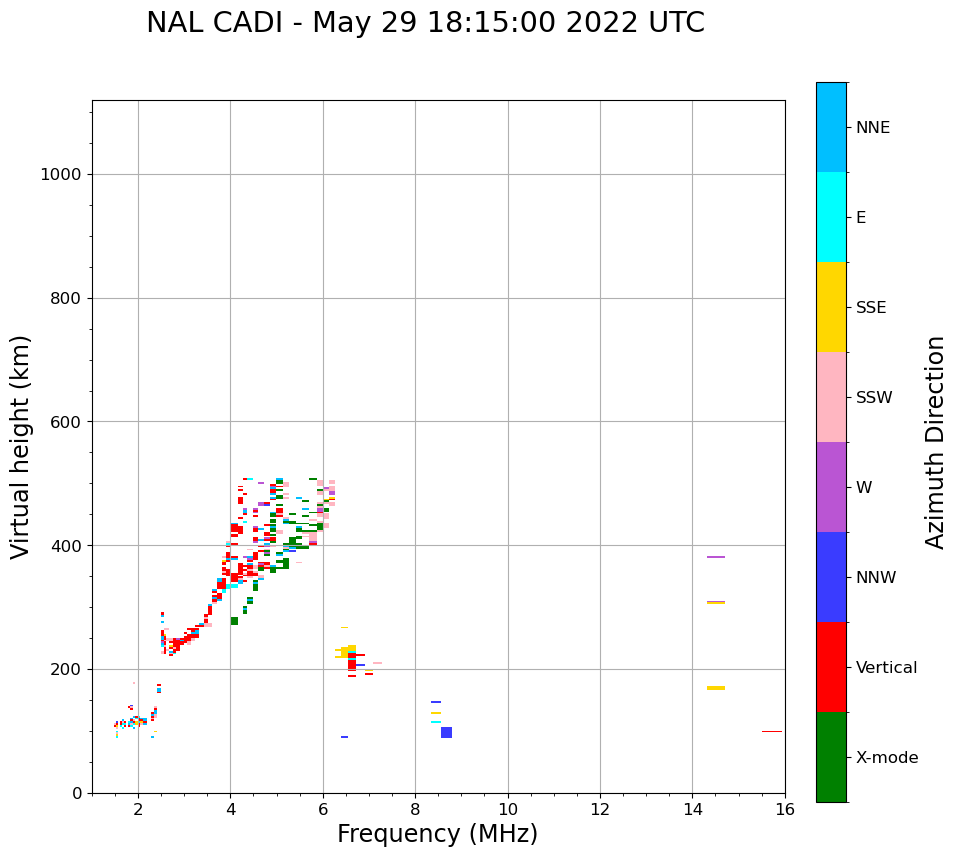 NAL CADI - May 29 18:15:00 2022 UTC

Virtual height (km)

1000
800
600
400
200
0

2
4
6
8
10
12
14
16

Frequency (MHz)

NNE
E
SSE
SSW
W
NNW
Vertical
X-mode

Azimuth Direction